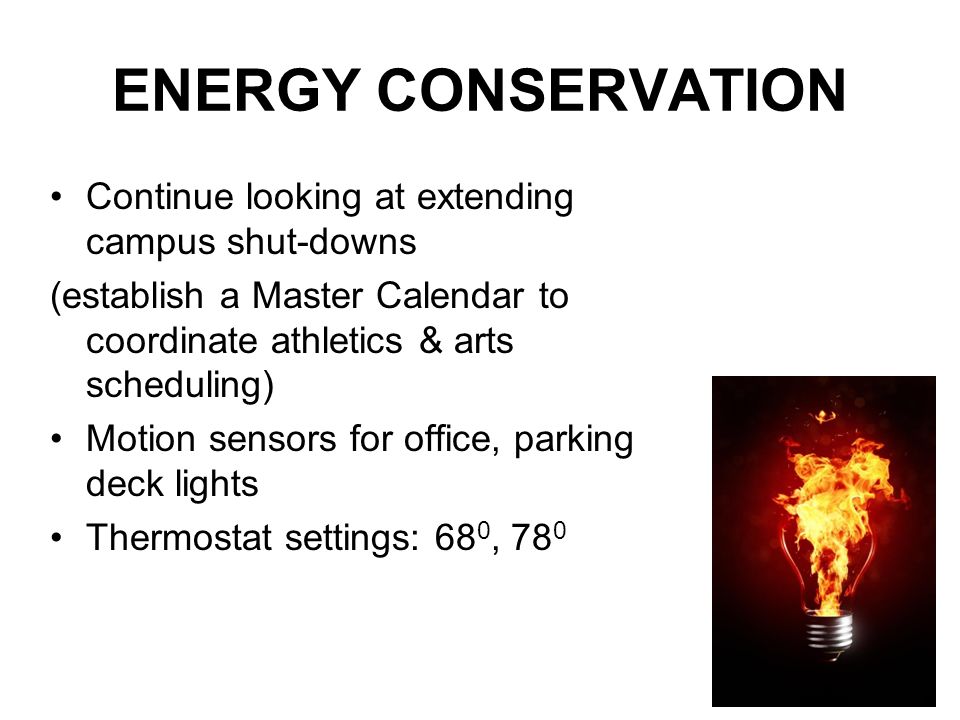 ENERGY CONSERVATION

• Continue looking at extending campus shut-downs

(establish a Master Calendar to coordinate athletics & arts scheduling)

• Motion sensors for office, parking deck lights

• Thermostat settings: $68^0$, $78^0$